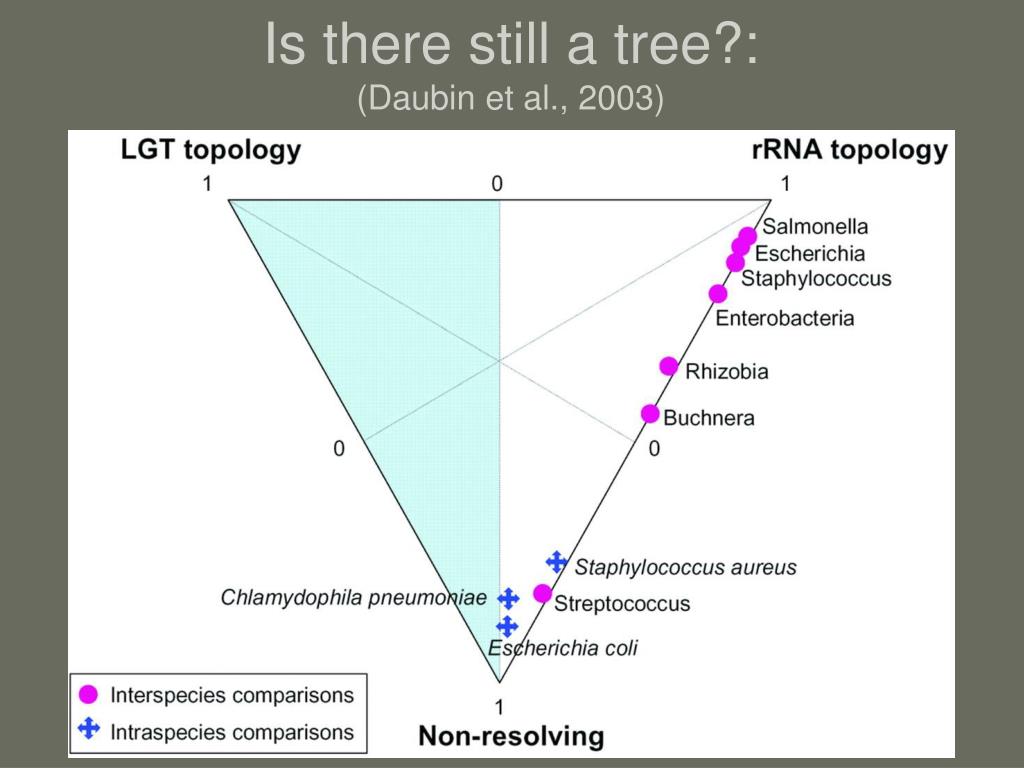 Is there still a tree?:
(Daubin et al., 2003)

LGT topology
rRNA topology
1
0
1
Salmonella
Escherichia
Staphylococcus
Enterobacteria
Rhizobia
Buchnera
0
0
Staphylococcus aureus
Chlamydophila pneumoniae
Streptococcus
Escherichia coli
1
Non-resolving

Interspecies comparisons
Intraspecies comparisons